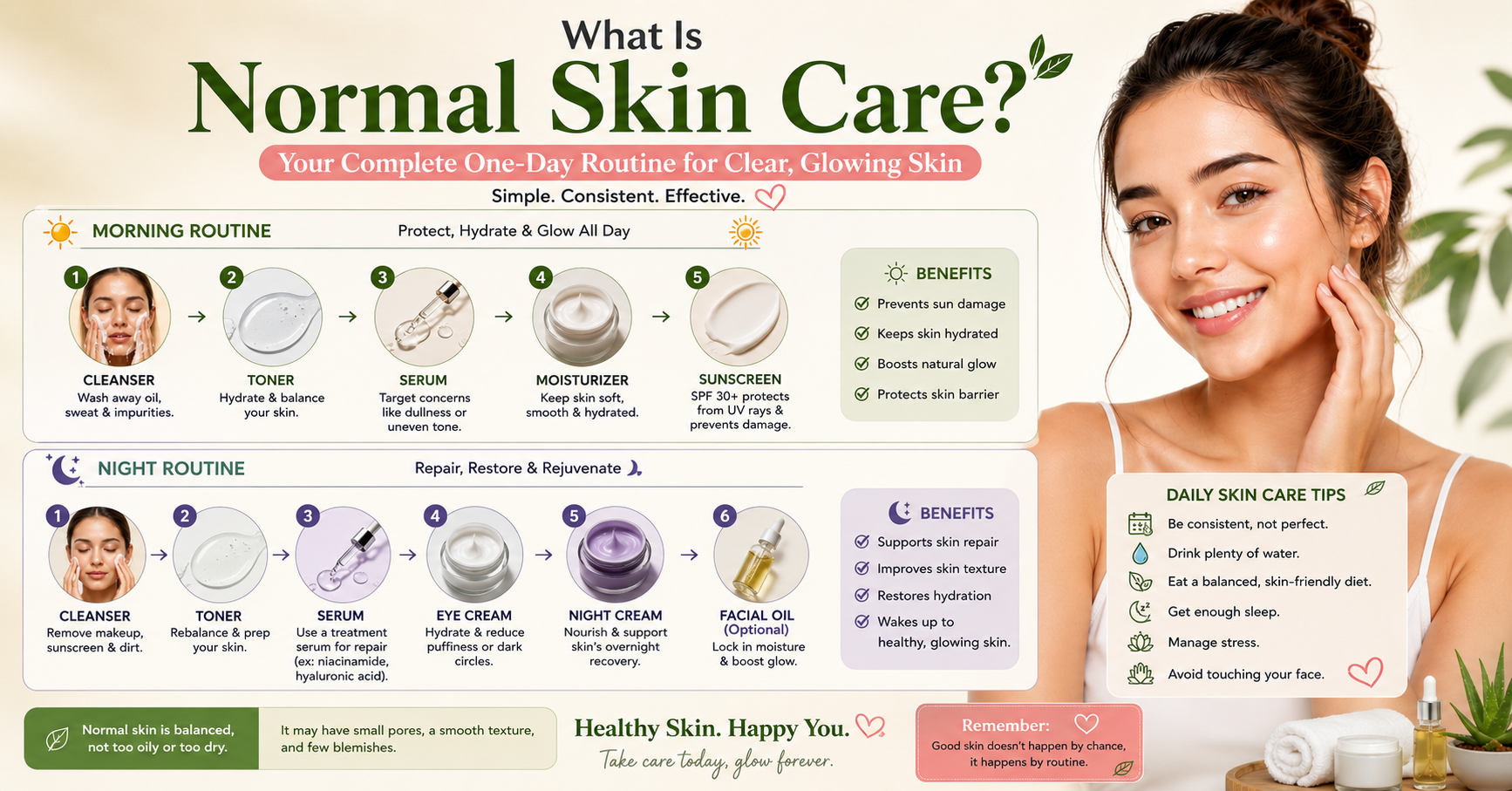 What Is
Normal Skin Care?
Your Complete One-Day Routine for Clear, Glowing Skin
Simple. Consistent. Effective.

MORNING ROUTINE
Protect, Hydrate & Glow All Day

1 CLEANSER
Wash away oil, sweat & impurities.

2 TONER
Hydrate & balance your skin.

3 SERUM
Target concerns like dullness or uneven tone.

4 MOISTURIZER
Keep skin soft, smooth & hydrated.

5 SUNSCREEN
SPF 30+ protects from UV rays & prevents damage.

BENEFITS
Prevents sun damage
Keeps skin hydrated
Boosts natural glow
Protects skin barrier

NIGHT ROUTINE
Repair, Restore & Rejuvenate

1 CLEANSER
Remove makeup, sunscreen & dirt.

2 TONER
Rebalance & prep your skin.

3 SERUM
Use a treatment serum for repair (ex: niacinamide, hyaluronic acid).

4 EYE CREAM
Hydrate & reduce puffiness or dark circles.

5 NIGHT CREAM
Nourish & support skin's overnight recovery.

6 FACIAL OIL (Optional)
Lock in moisture & boost glow.

BENEFITS
Supports skin repair
Improves skin texture
Restores hydration
Wakes up to healthy, glowing skin.

DAILY SKIN CARE TIPS
Be consistent, not perfect.
Drink plenty of water.
Eat a balanced, skin-friendly diet.
Get enough sleep.
Manage stress.
Avoid touching your face.

Normal skin is balanced, not too oily or too dry.
It may have small pores, a smooth texture, and few blemishes.

Healthy Skin. Happy You.
Take care today, glow forever.

Remember:
Good skin doesn't happen by chance, it happens by routine.